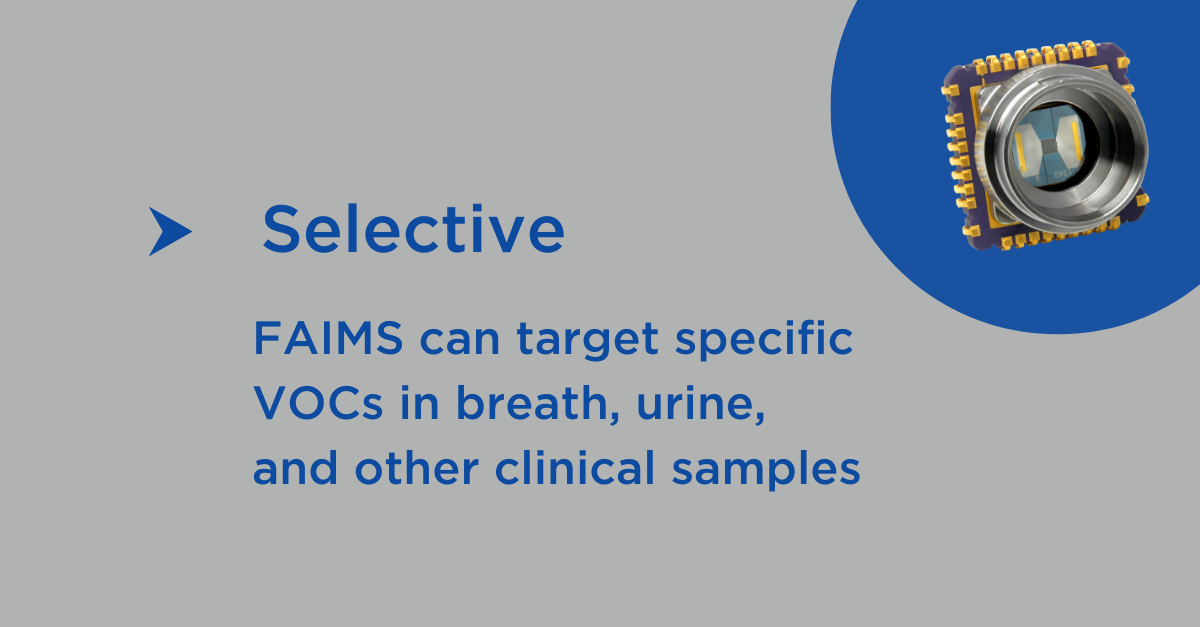 Selective

FAIMS can target specific VOCs in breath, urine, and other clinical samples